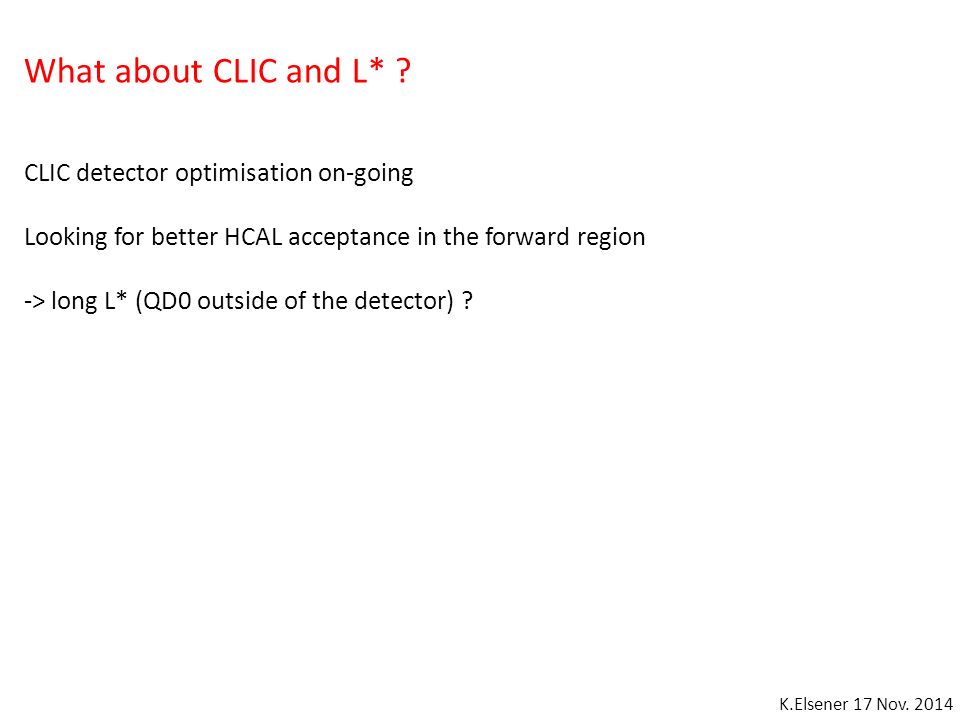 What about CLIC and L* ?

CLIC detector optimisation on-going

Looking for better HCAL acceptance in the forward region

-> long L* (QD0 outside of the detector) ?

K.Elsener 17 Nov. 2014